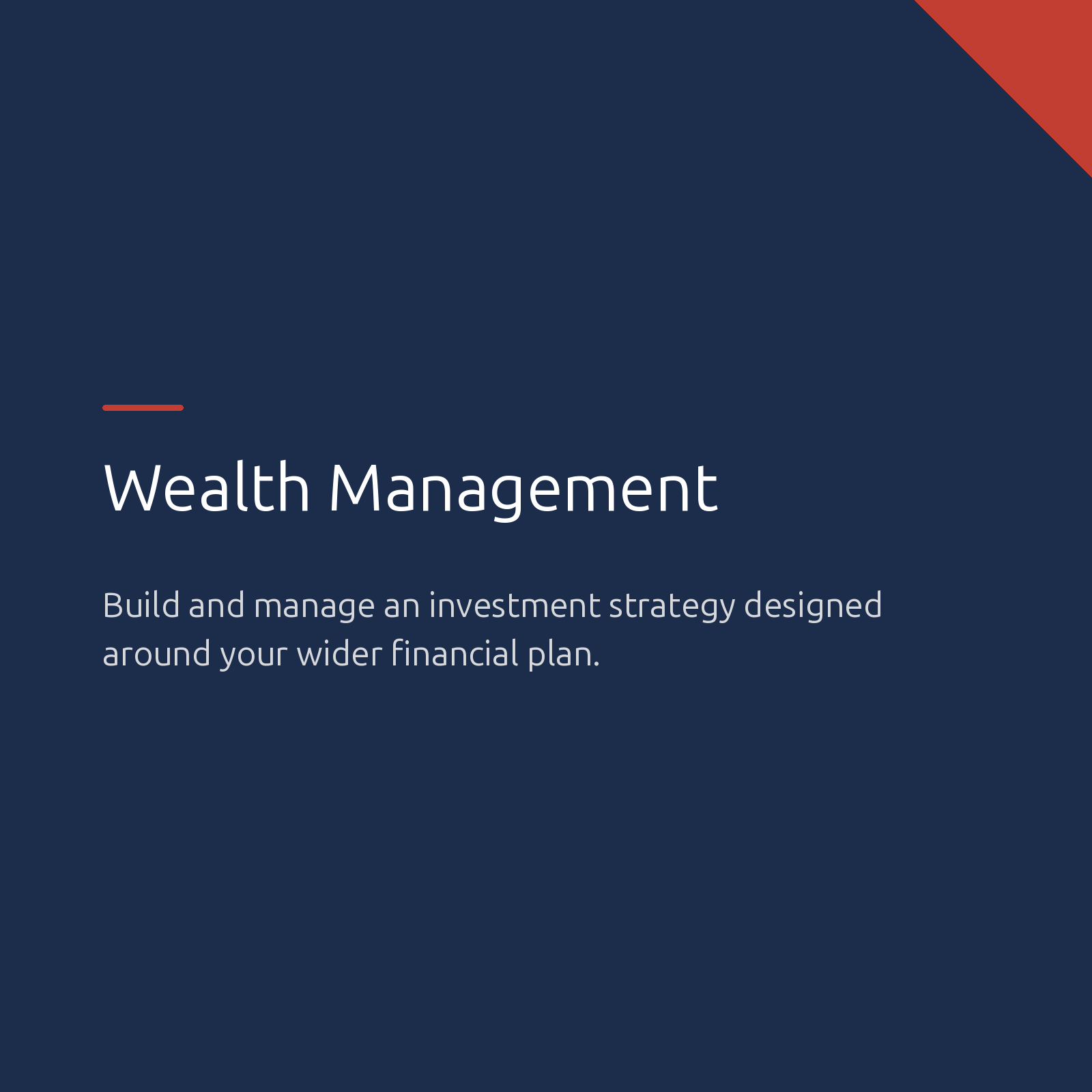 Wealth Management

Build and manage an investment strategy designed around your wider financial plan.